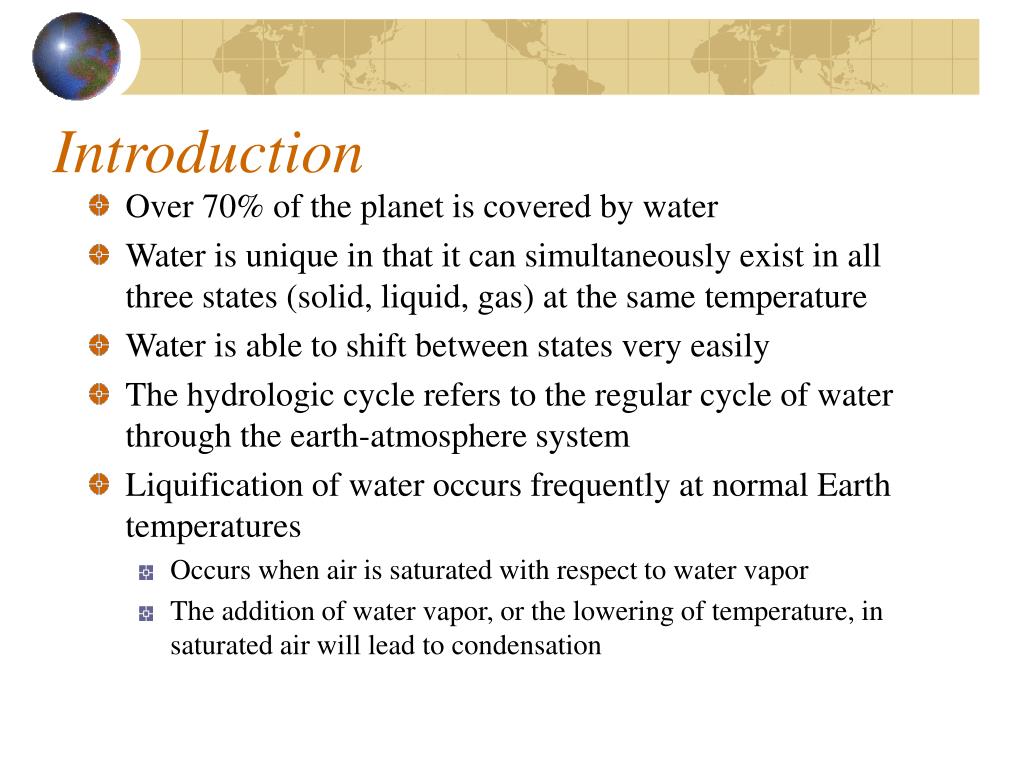 Introduction

Over 70% of the planet is covered by water

Water is unique in that it can simultaneously exist in all three states (solid, liquid, gas) at the same temperature

Water is able to shift between states very easily

The hydrologic cycle refers to the regular cycle of water through the earth-atmosphere system

Liquification of water occurs frequently at normal Earth temperatures

Occurs when air is saturated with respect to water vapor

The addition of water vapor, or the lowering of temperature, in saturated air will lead to condensation